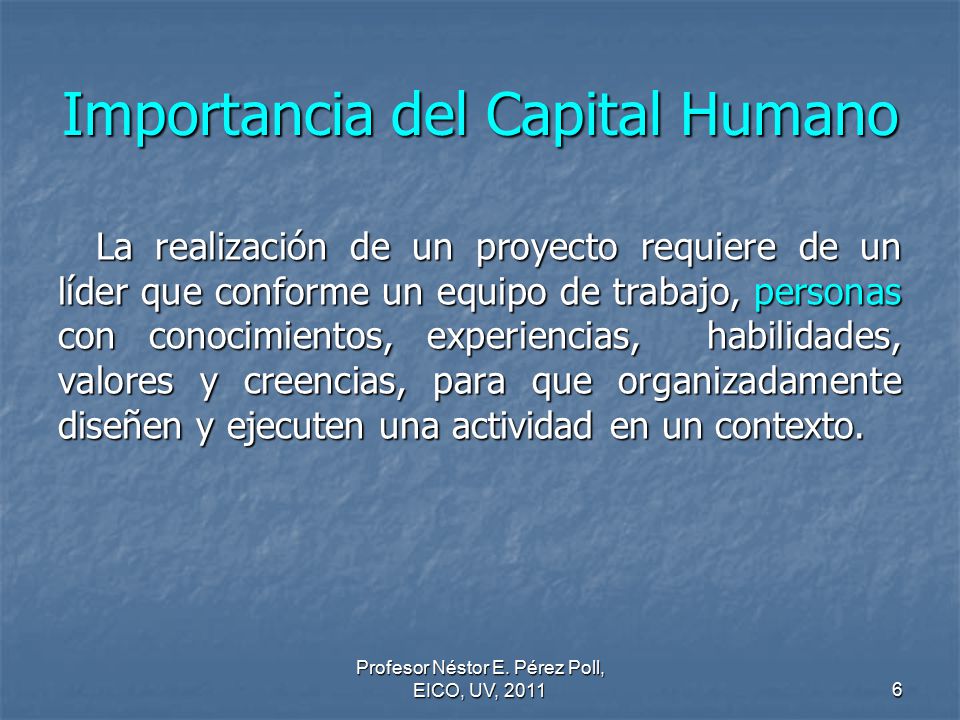 Importancia del Capital Humano

La realización de un proyecto requiere de un líder que conforme un equipo de trabajo, personas con conocimientos, experiencias, habilidades, valores y creencias, para que organizadamente diseñen y ejecuten una actividad en un contexto.

Profesor Néstor E. Pérez Poll,
EICO, UV, 2011

6